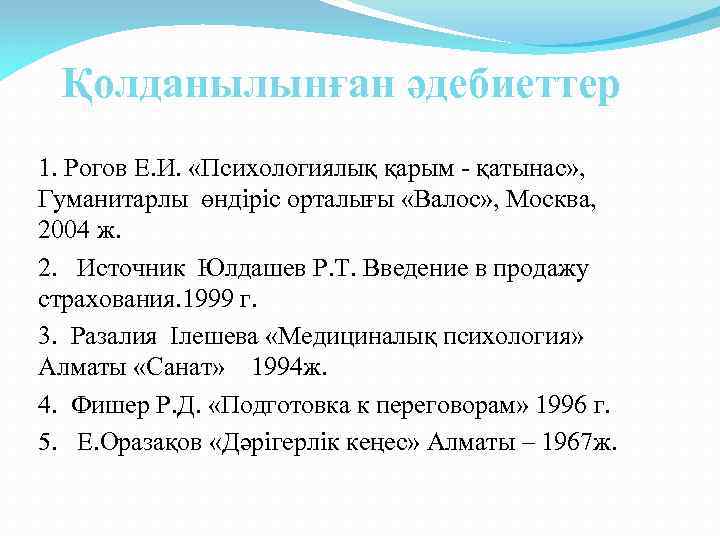 Қолданылынған әдебиеттер

1. Рогов Е.И. «Психологиялық қарым - қатынас», Гуманитарлы өндіріс орталығы «Валос», Москва, 2004 ж.

2. Источник Юлдашев Р.Т. Введение в продажу страхования.1999 г.

3. Разалия Ілешева «Медициналық психология» Алматы «Санат» 1994ж.

4. Фишер Р.Д. «Подготовка к переговорам» 1996 г.

5. Е.Оразақов «Дәрігерлік кеңес» Алматы – 1967ж.